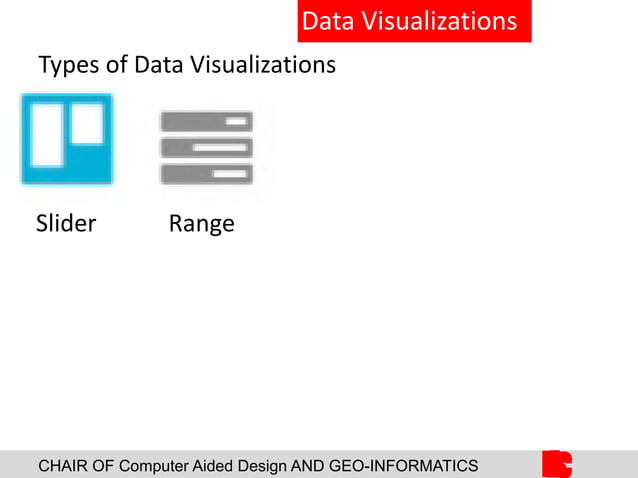 Data Visualizations

Types of Data Visualizations

Slider

Range

CHAIR OF Computer Aided Design AND GEO-INFORMATICS